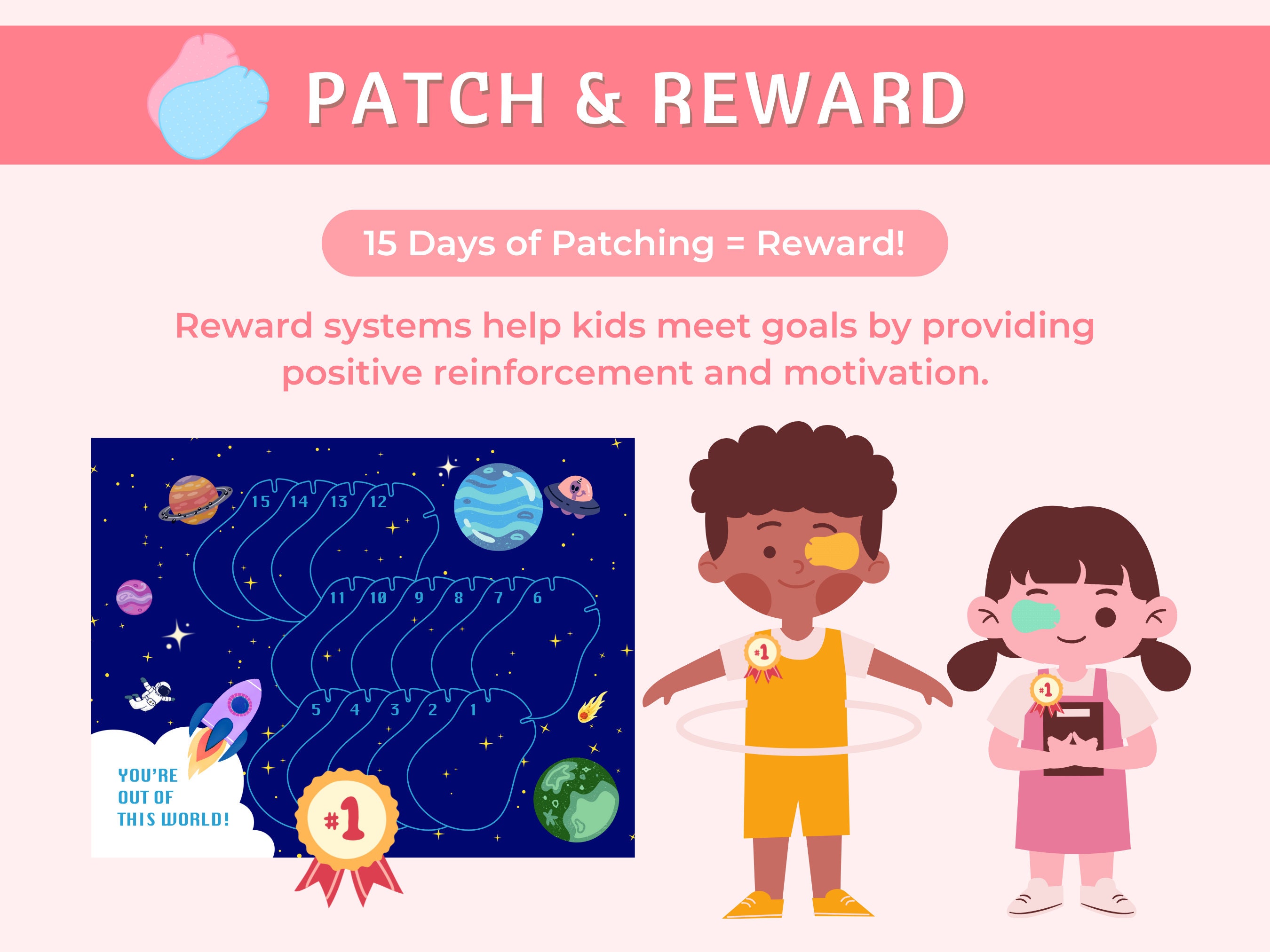 PATCH & REWARD

15 Days of Patching = Reward!

Reward systems help kids meet goals by providing positive reinforcement and motivation.

15 14 13 12

11 10 9 8 7 6

5 4 3 2 1

YOU'RE OUT OF THIS WORLD!

#1

#1

#1